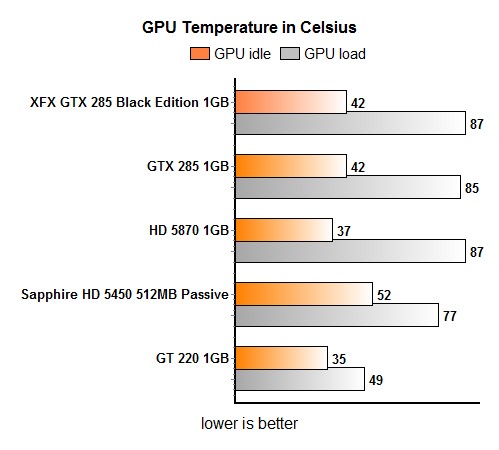 GPU Temperature in Celsius

GPU idle GPU load

XFX GTX 285 Black Edition 1GB 42 87

GTX 285 1GB 42 85

HD 5870 1GB 37 87

Sapphire HD 5450 512MB Passive 52 77

GT 220 1GB 35 49

lower is better